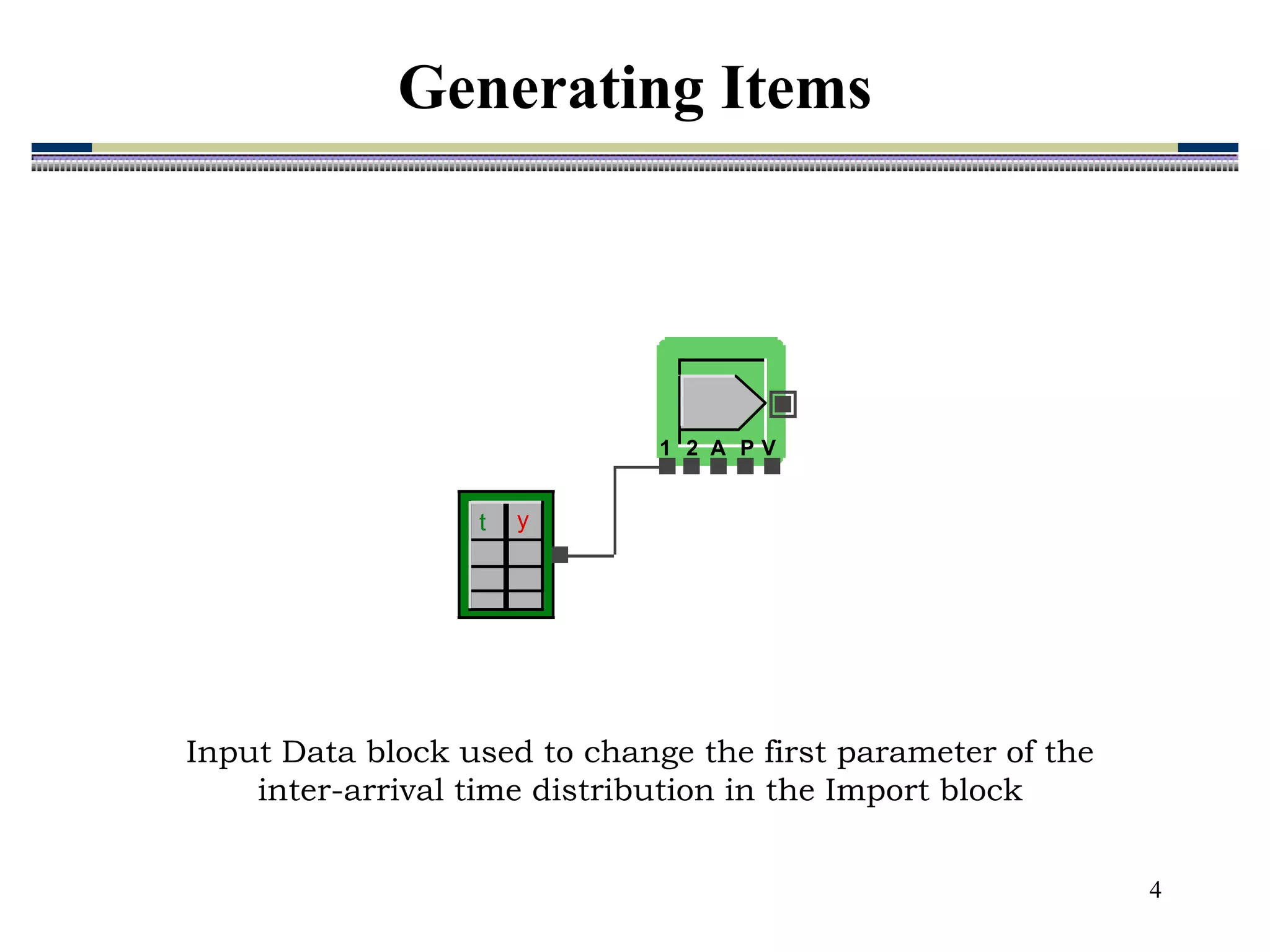 Generating Items

1 2 A P V

t y

Input Data block used to change the first parameter of the inter-arrival time distribution in the Import block

4